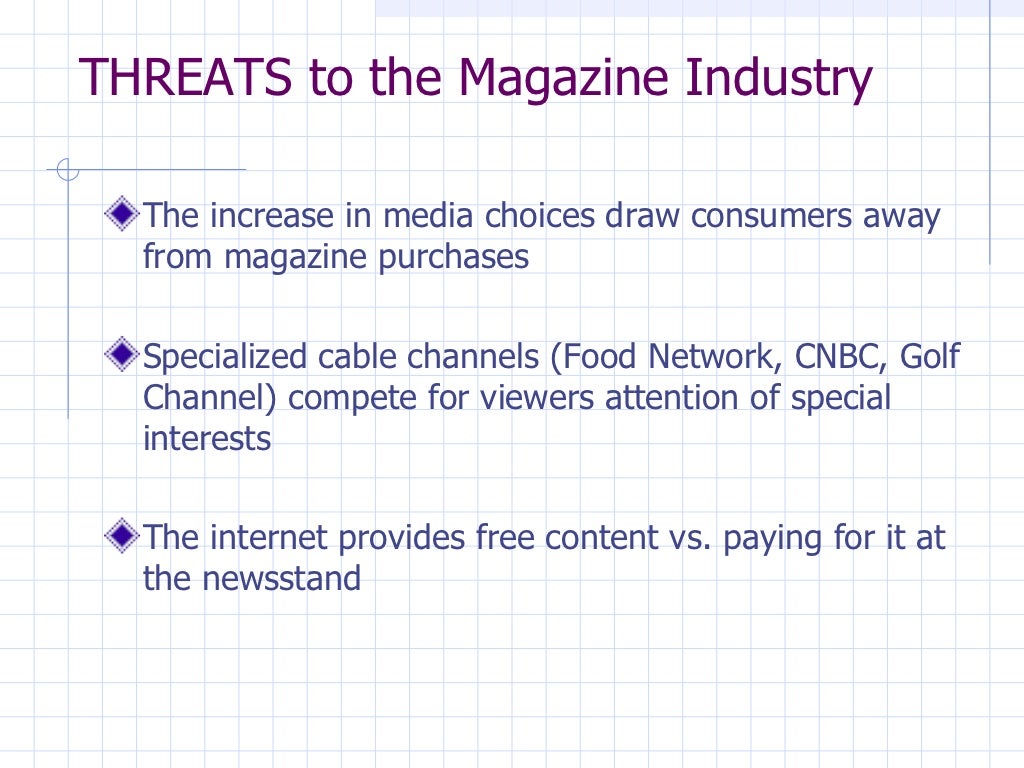 THREATS to the Magazine Industry

The increase in media choices draw consumers away from magazine purchases

Specialized cable channels (Food Network, CNBC, Golf Channel) compete for viewers attention of special interests

The internet provides free content vs. paying for it at the newsstand